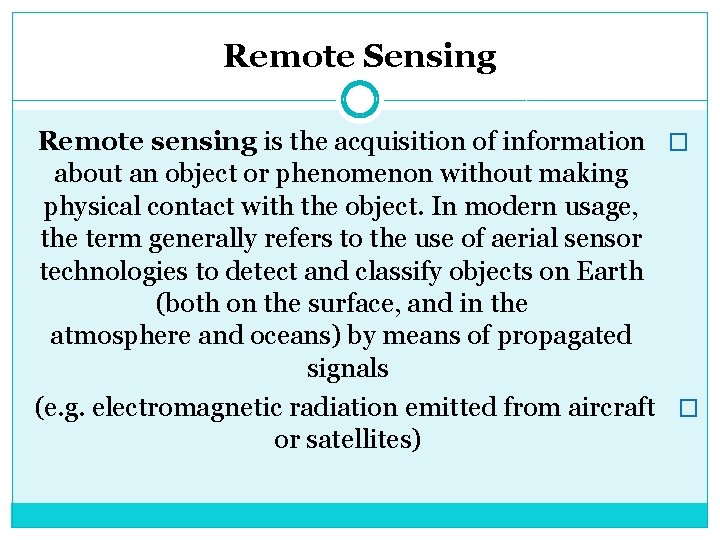 Remote Sensing

Remote sensing is the acquisition of information about an object or phenomenon without making physical contact with the object. In modern usage, the term generally refers to the use of aerial sensor technologies to detect and classify objects on Earth (both on the surface, and in the atmosphere and oceans) by means of propagated signals

(e.g. electromagnetic radiation emitted from aircraft or satellites)